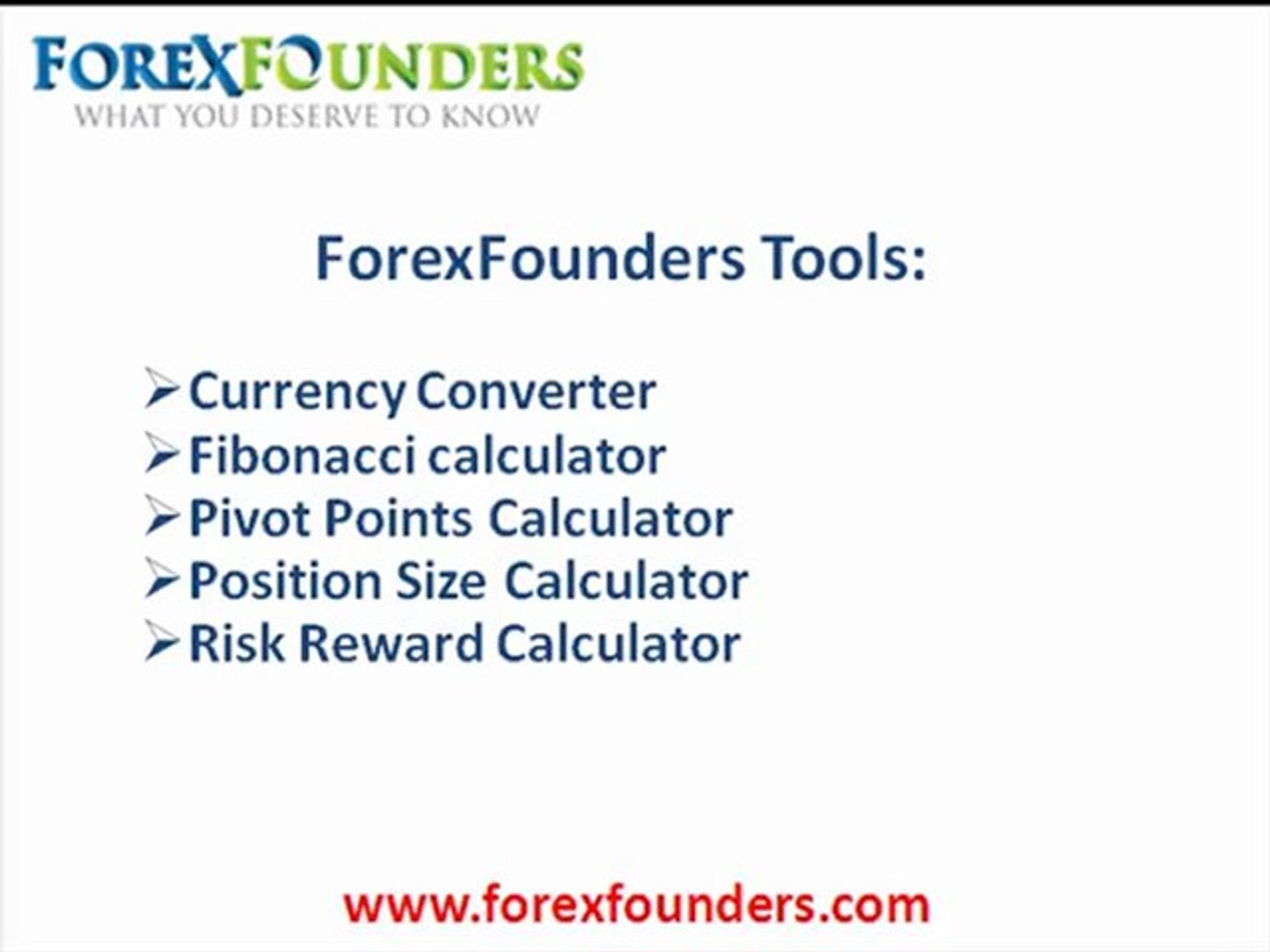 FOREXFOUNDERS
WHAT YOU DESERVE TO KNOW

ForexFounders Tools:

➢ Currency Converter
➢ Fibonacci calculator
➢ Pivot Points Calculator
➢ Position Size Calculator
➢ Risk Reward Calculator

www.forexfounders.com